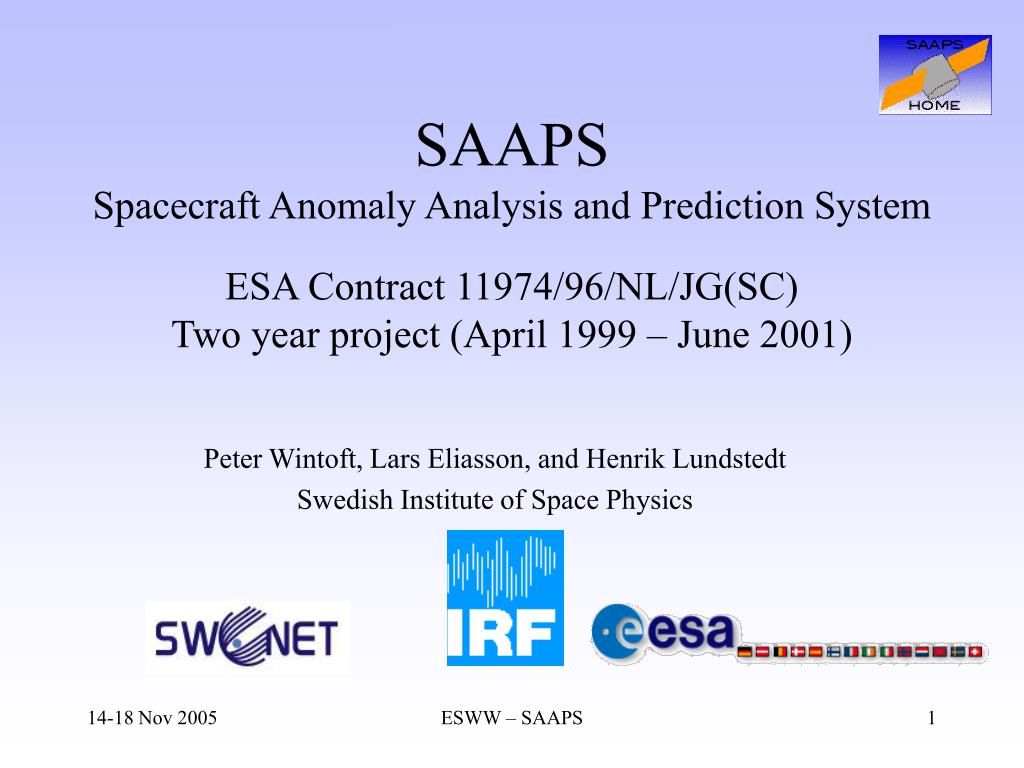 SAAPS
HOME

SAAPS
Spacecraft Anomaly Analysis and Prediction System

ESA Contract 11974/96/NL/JG(SC)
Two year project (April 1999 – June 2001)

Peter Wintoft, Lars Eliasson, and Henrik Lundstedt
Swedish Institute of Space Physics

SWENET

IRF

esa

14-18 Nov 2005

ESWW – SAAPS

1